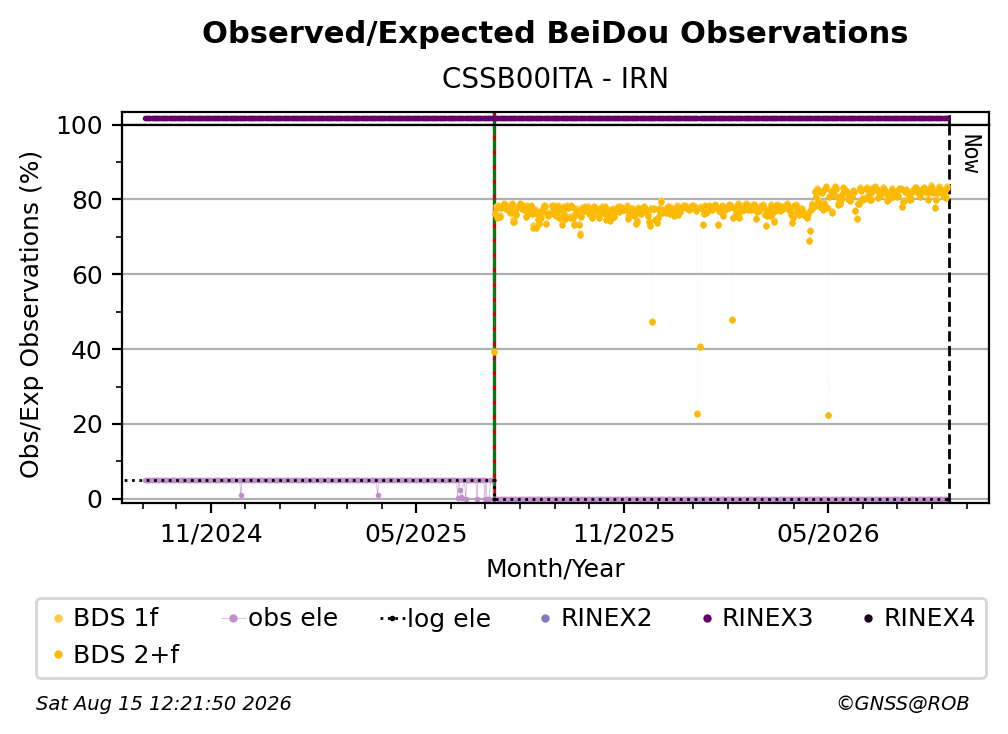 Observed/Expected BeiDou Observations
CSSB00ITA - IRN

Obs/Exp Observations (%)
100
80
60
40
20
0

Now

11/2024
05/2025
11/2025
05/2026
Month/Year

BDS 1f
obs ele
log ele
RINEX2
RINEX3
RINEX4
BDS 2+f

Sat Aug 15 12:21:50 2026
©GNSS@ROB